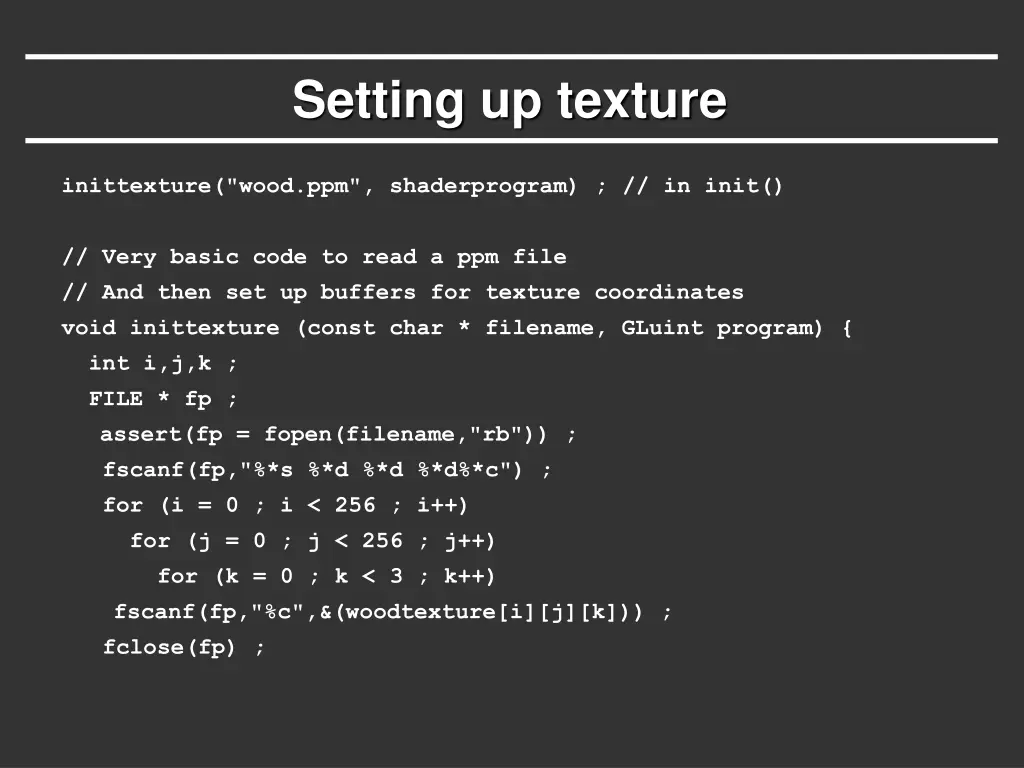 Setting up texture

inittexture("wood.ppm", shaderprogram) ; // in init()

// Very basic code to read a ppm file
// And then set up buffers for texture coordinates
void inittexture (const char * filename, GLuint program) {
int i,j,k ;
FILE * fp ;
assert(fp = fopen(filename,"rb")) ;
fscanf(fp,"%*s %*d %*d %*d%*c") ;
for (i = 0 ; i < 256 ; i++)
for (j = 0 ; j < 256 ; j++)
for (k = 0 ; k < 3 ; k++)
fscanf(fp,"%c",&(woodtexture[i][j][k])) ;
fclose(fp) ;